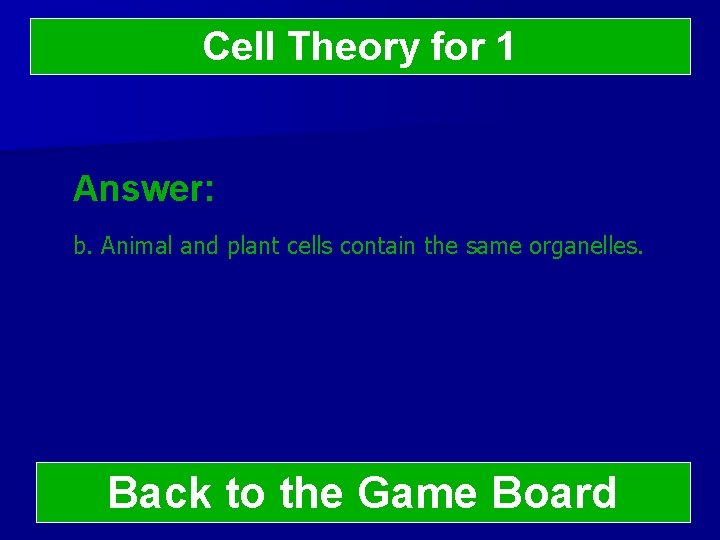 Cell Theory for 1

Answer:

b. Animal and plant cells contain the same organelles.

Back to the Game Board